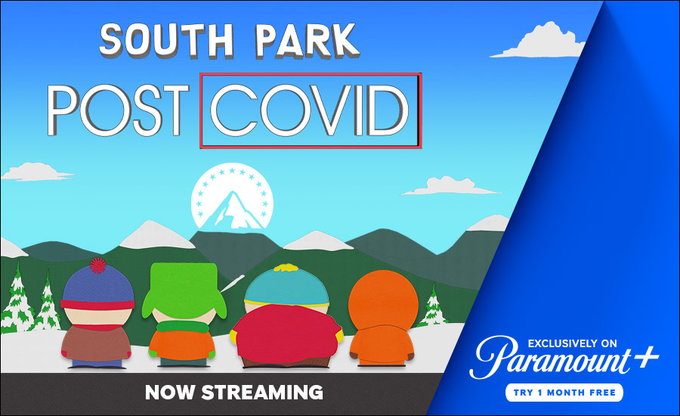 SOUTH PARK
POST COVID

NOW STREAMING

EXCLUSIVELY ON
Paramount+
TRY 1 MONTH FREE